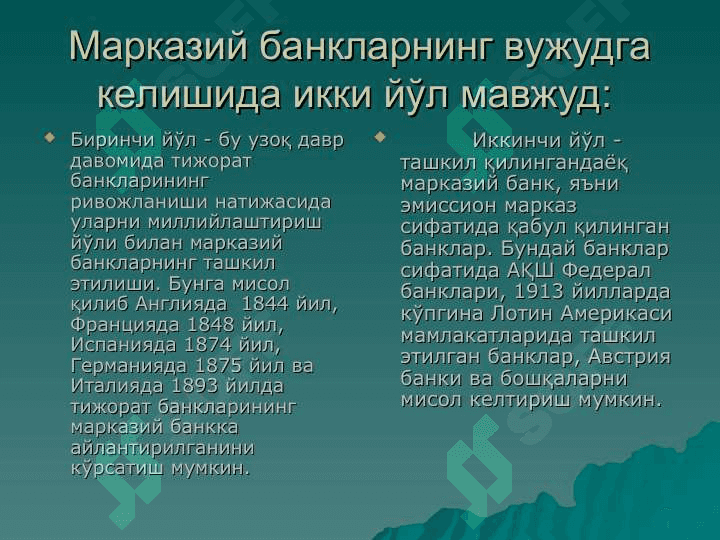 Марказий банкларнинг вужудга келишида икки йўл мавжуд:

Биринчи йўл - бу узоқ давр давомида тижорат банкларининг ривожланиши натижасида уларни миллийлаштириш йўли билан марказий банкларнинг ташкил этилиши. Бунга мисол қилиб Англияда 1844 йил, Францияда 1848 йил, Испанияда 1874 йил, Германияда 1875 йил ва Италияда 1893 йилда тижорат банкларининг марказий банкка айлантирилганини кўрсатиш мумкин.

Иккинчи йўл - ташкил қилингандаёқ марказий банк, яъни эмиссион марказ сифатида қабул қилинган банклар. Бундай банклар сифатида АҚШ Федерал банклари, 1913 йилларда кўпгина Лотин Америкаси мамлакатларида ташкил этилган банклар, Австрия банки ва бошқаларни мисол келтириш мумкин.